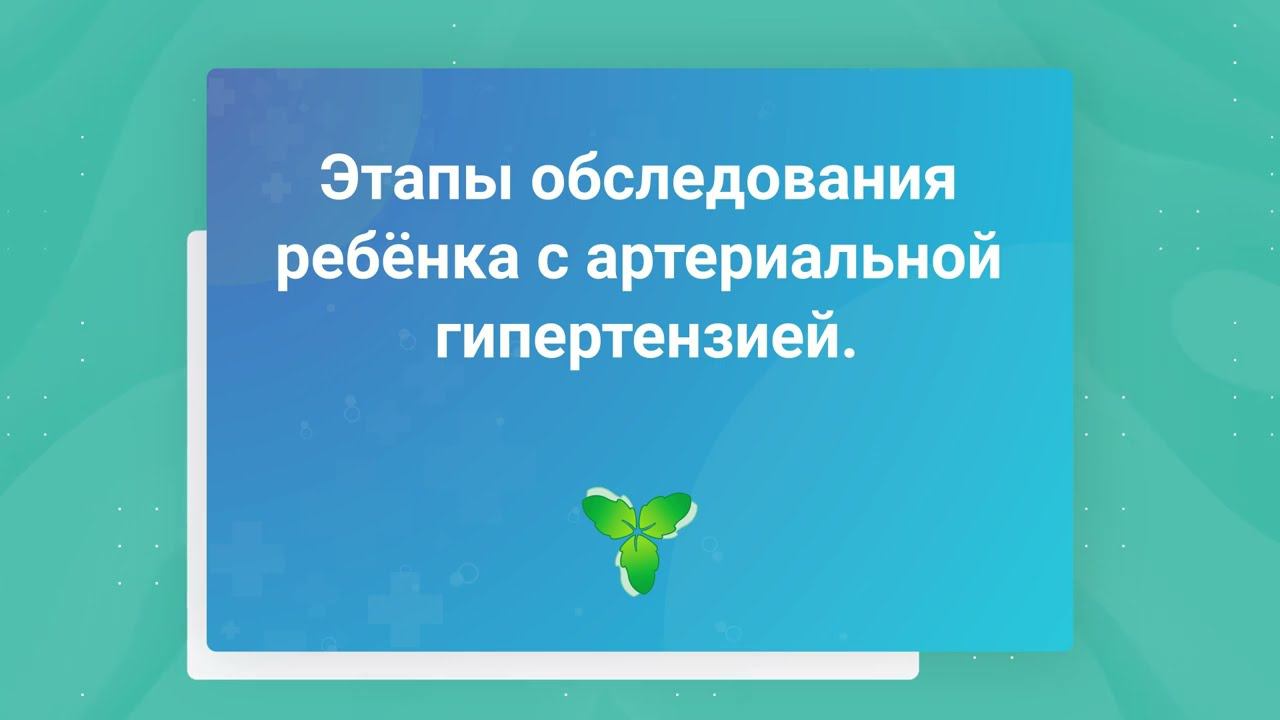 Этапы обследования ребёнка с артериальной гипертензией.